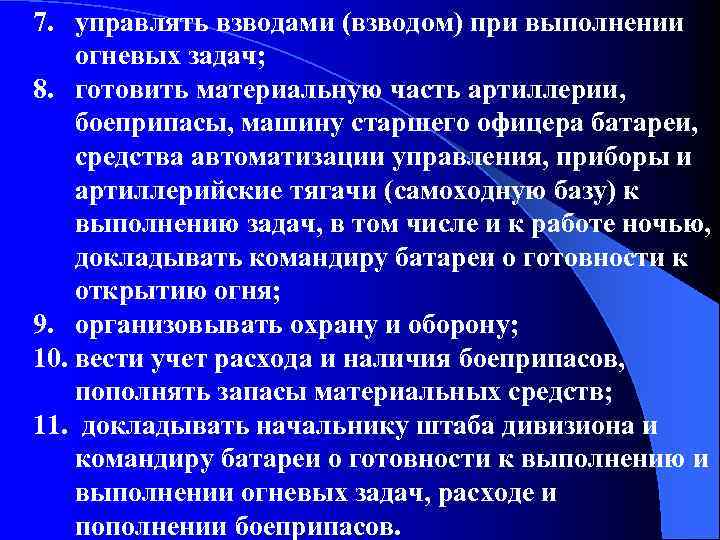 7. управлять взводами (взводом) при выполнении огневых задач;

8. готовить материальную часть артиллерии, боеприпасы, машину старшего офицера батареи, средства автоматизации управления, приборы и артиллерийские тягачи (самоходную базу) к выполнению задач, в том числе и к работе ночью, докладывать командиру батареи о готовности к открытию огня;

9. организовывать охрану и оборону;

10. вести учет расхода и наличия боеприпасов, пополнять запасы материальных средств;

11. докладывать начальнику штаба дивизиона и командиру батареи о готовности к выполнению и выполнении огневых задач, расходе и пополнении боеприпасов.